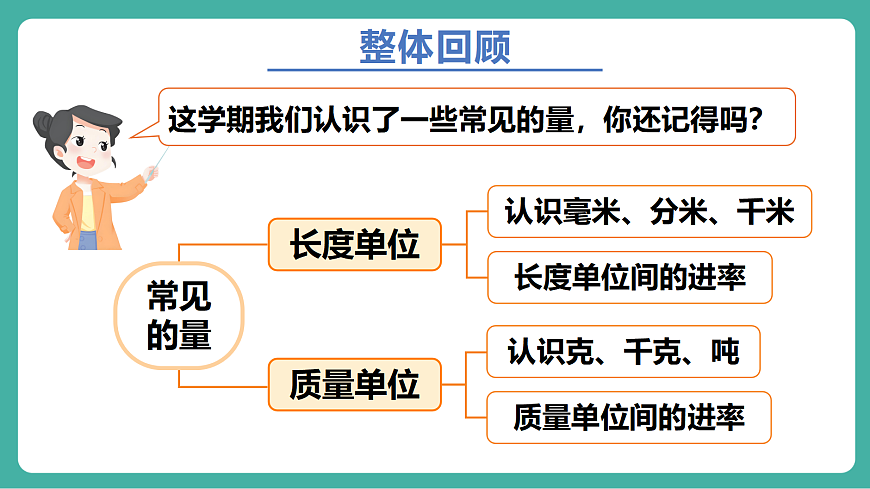 整体回顾

这学期我们认识了一些常见的量，你还记得吗？

常见的量

长度单位

认识毫米、分米、千米

长度单位间的进率

质量单位

认识克、千克、吨

质量单位间的进率